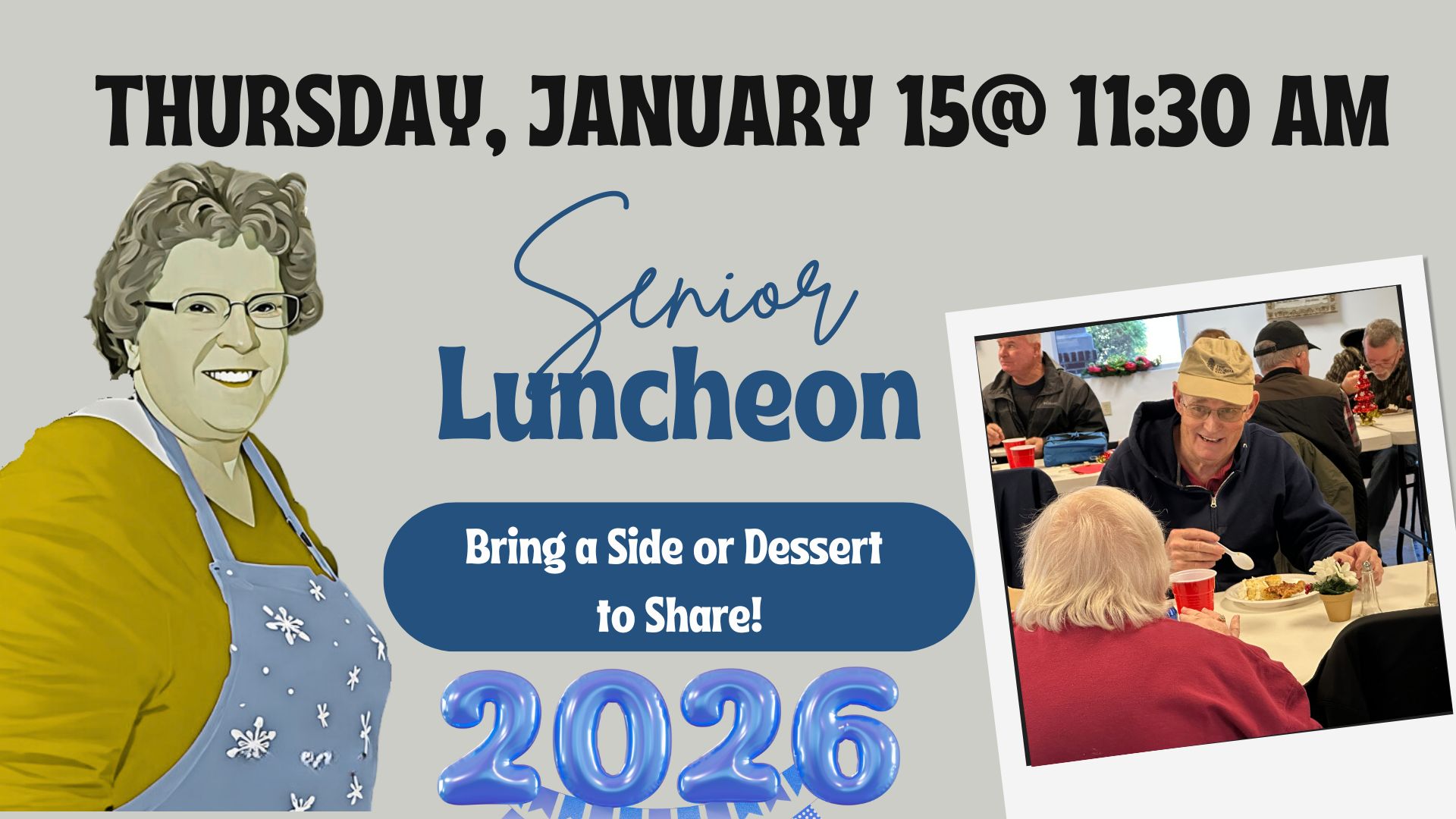 THURSDAY, JANUARY 15@ 11:30 AM

Senior
Luncheon

Bring a Side or Dessert to Share!

2026